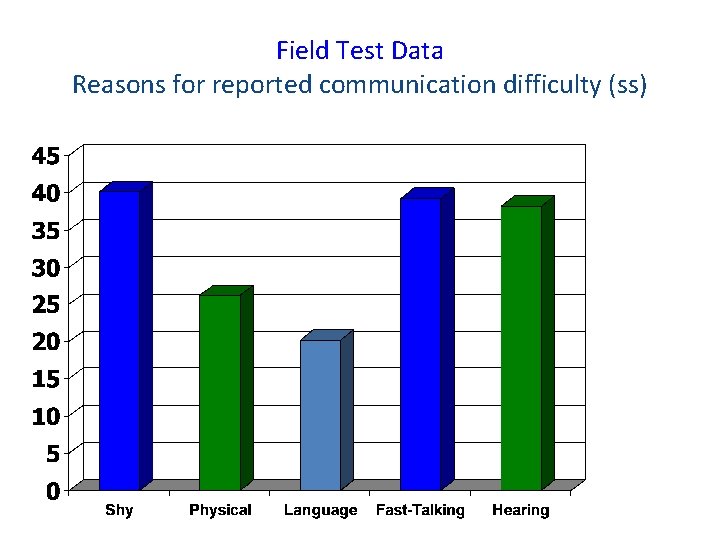 Field Test Data
Reasons for reported communication difficulty (ss)

45
40
35
30
25
20
15
10
5
0

Shy
Physical
Language
Fast-Talking
Hearing